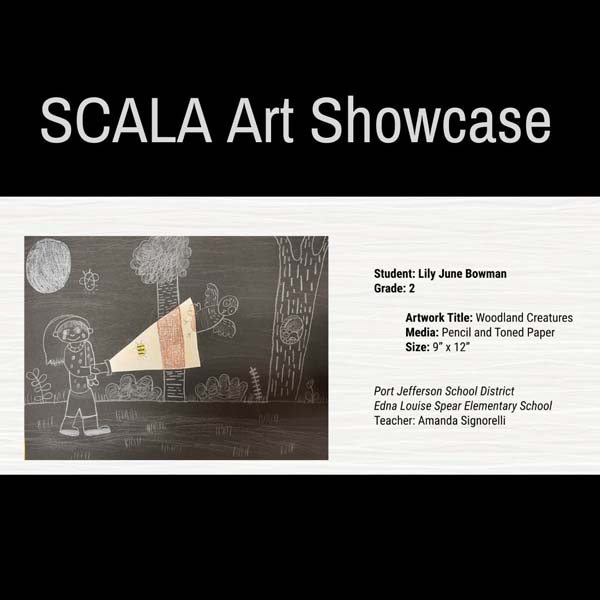 SCALA Art Showcase

Student: Lily June Bowman
Grade: 2

Artwork Title: Woodland Creatures
Media: Pencil and Toned Paper
Size: 9" x 12"

Port Jefferson School District
Edna Louise Spear Elementary School
Teacher: Amanda Signorelli